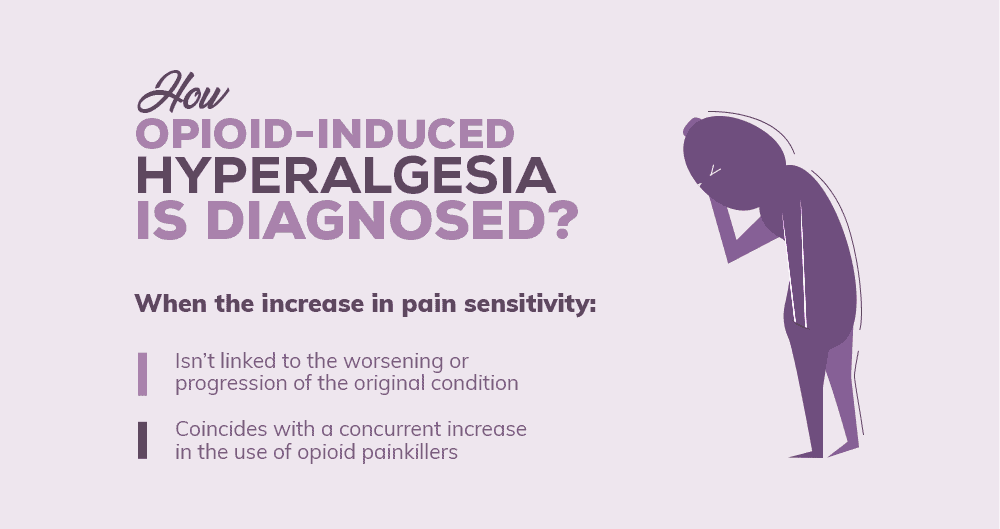 How
OPIOID-INDUCED
HYPERALGESIA
IS DIAGNOSED?

When the increase in pain sensitivity:

Isn't linked to the worsening or progression of the original condition

Coincides with a concurrent increase in the use of opioid painkillers